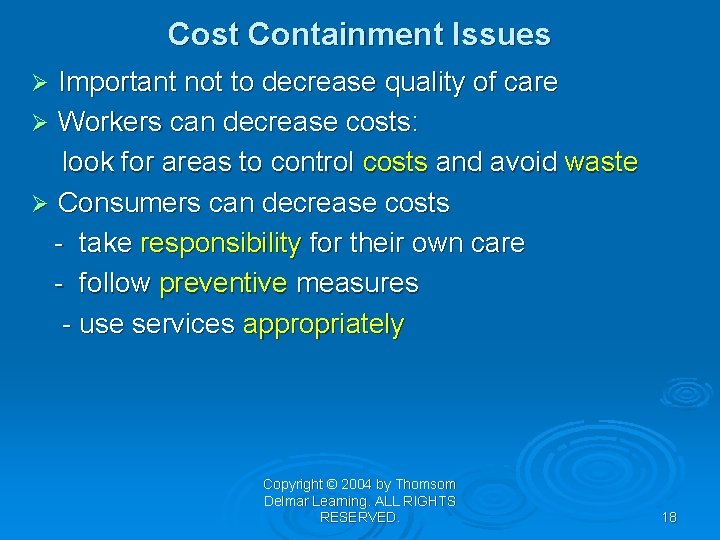 Cost Containment Issues

➢ Important not to decrease quality of care

➢ Workers can decrease costs:

look for areas to control costs and avoid waste

➢ Consumers can decrease costs

- take responsibility for their own care

- follow preventive measures

- use services appropriately

Copyright © 2004 by Thomsom Delmar Learning. ALL RIGHTS RESERVED.

18